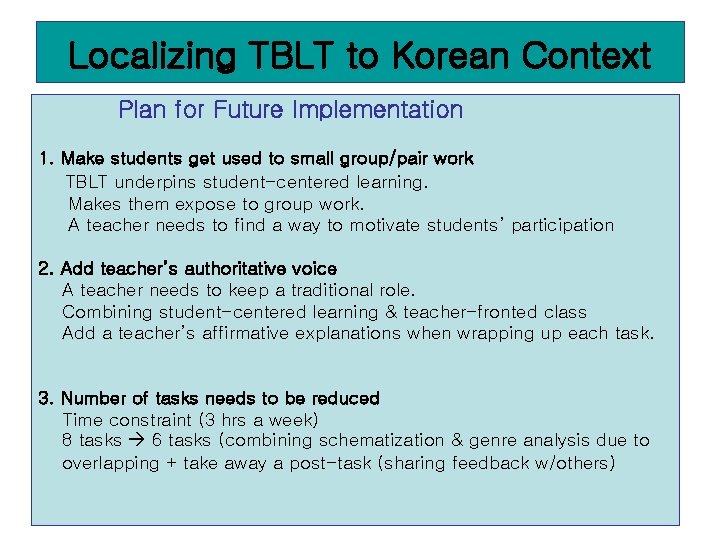 Localizing TBLT to Korean Context

Plan for Future Implementation

1. Make students get used to small group/pair work
TBLT underpins student-centered learning.
Makes them expose to group work.
A teacher needs to find a way to motivate students' participation

2. Add teacher's authoritative voice
A teacher needs to keep a traditional role.
Combining student-centered learning & teacher-fronted class
Add a teacher's affirmative explanations when wrapping up each task.

3. Number of tasks needs to be reduced
Time constraint (3 hrs a week)
8 tasks → 6 tasks (combining schematization & genre analysis due to overlapping + take away a post-task (sharing feedback w/others)